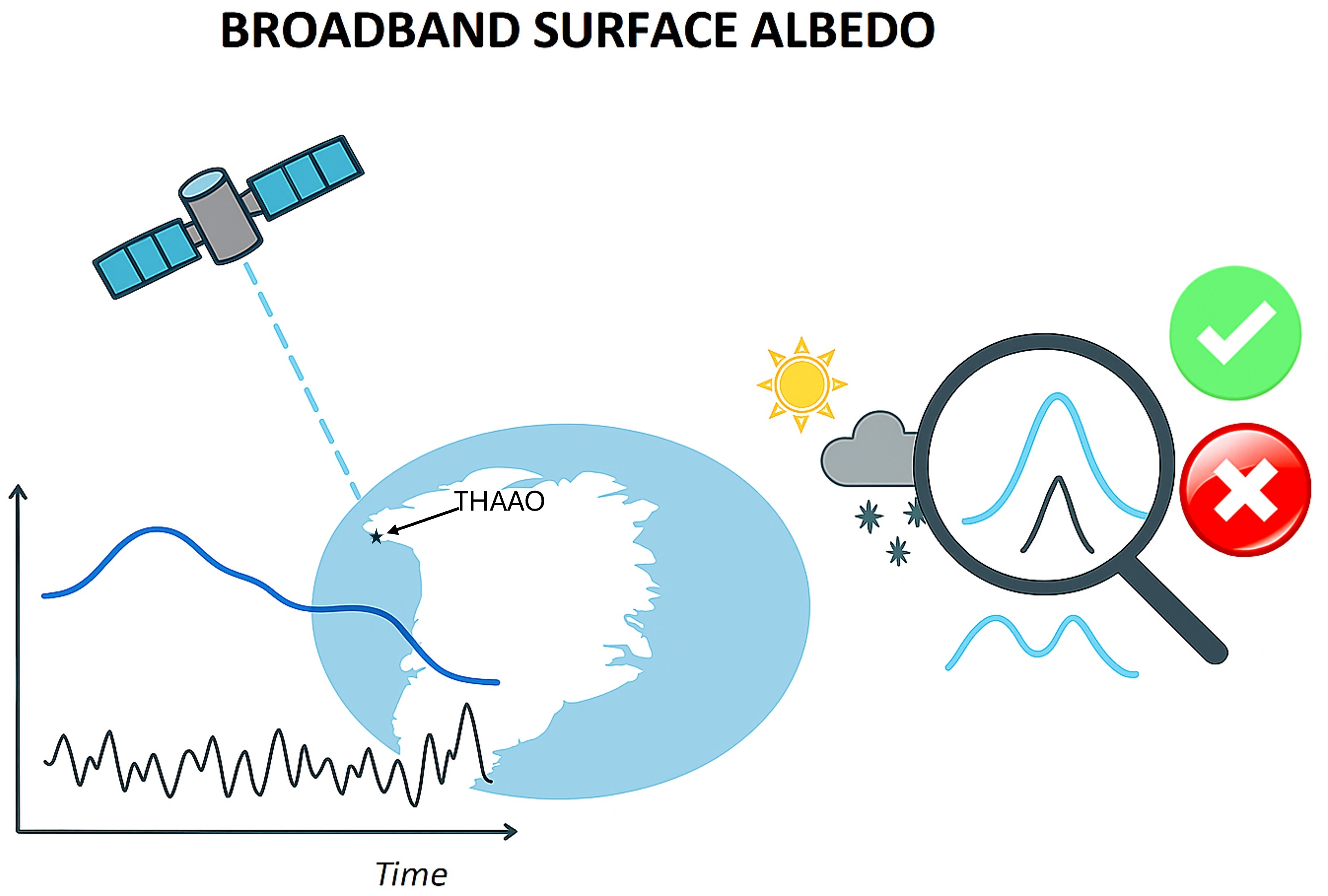 BROADBAND SURFACE ALBEDO

THAAO

Time